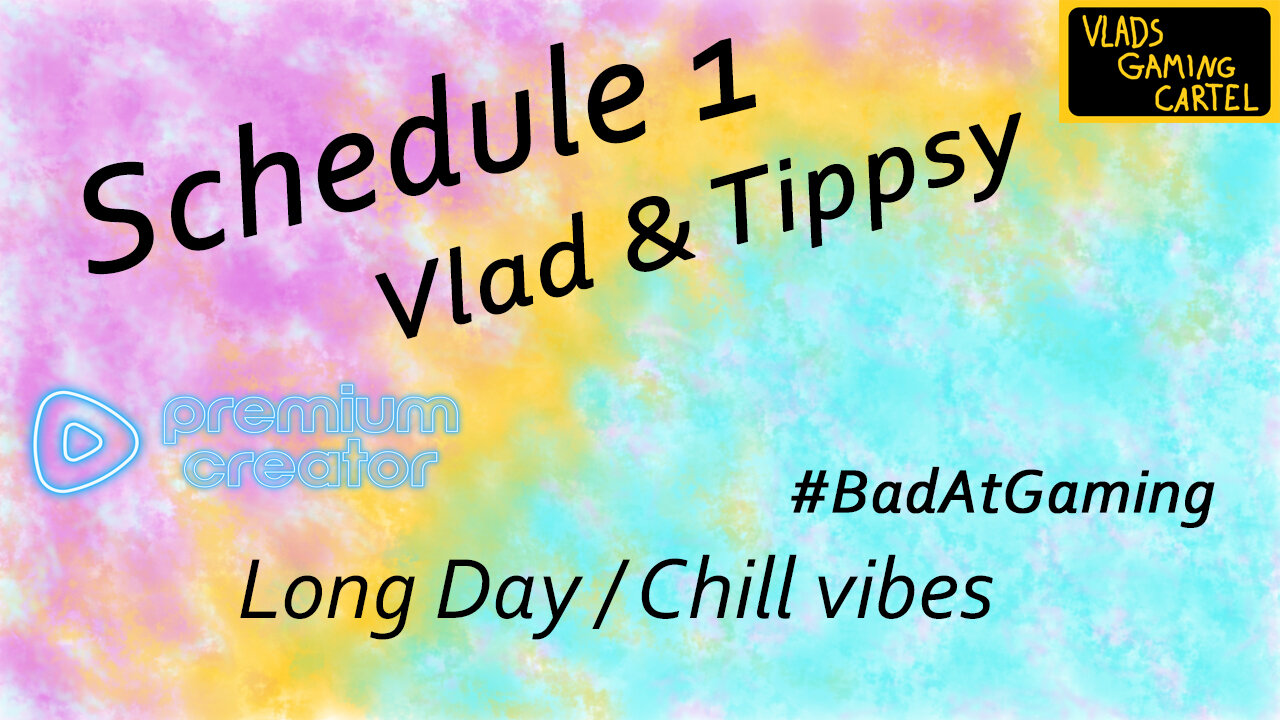 VLADS GAMING CARTEL

Schedule 1
Vlad & Tippsy

premium creator

#BadAtGaming

Long Day / Chill vibes